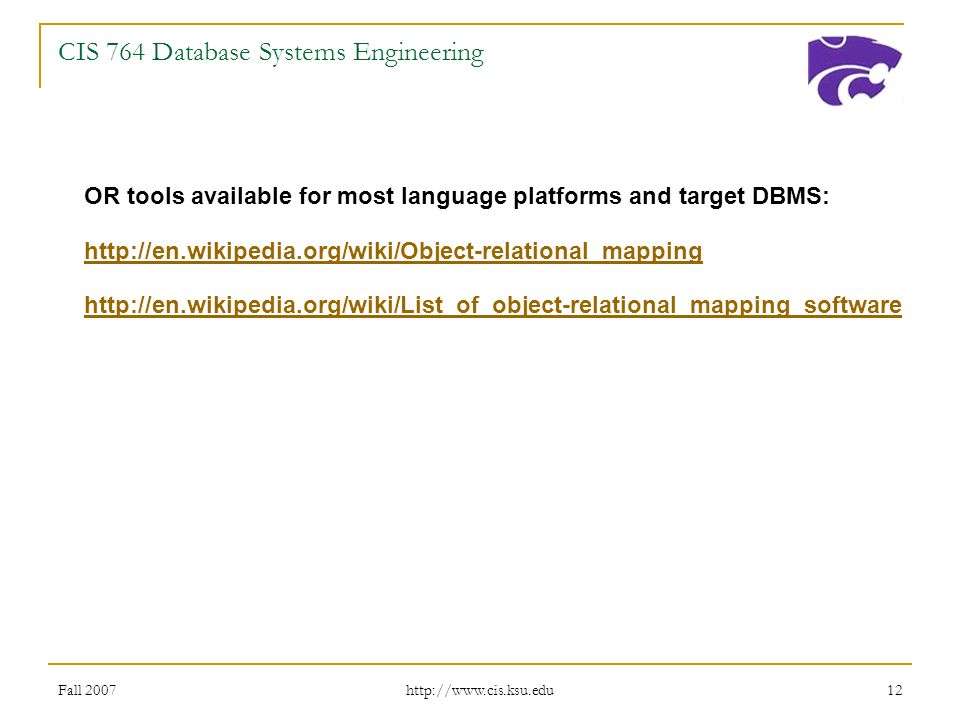 CIS 764 Database Systems Engineering

OR tools available for most language platforms and target DBMS:

http://en.wikipedia.org/wiki/Object-relational_mapping

http://en.wikipedia.org/wiki/List_of_object-relational_mapping_software

Fall 2007

http://www.cis.ksu.edu

12